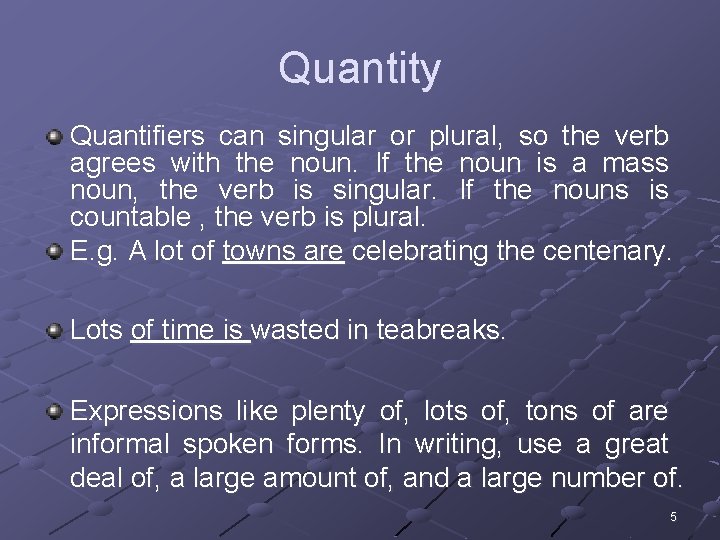 Quantity

Quantifiers can singular or plural, so the verb agrees with the noun. If the noun is a mass noun, the verb is singular. If the nouns is countable , the verb is plural.

E.g. A lot of towns are celebrating the centenary.

Lots of time is wasted in teabreaks.

Expressions like plenty of, lots of, tons of are informal spoken forms. In writing, use a great deal of, a large amount of, and a large number of.

5